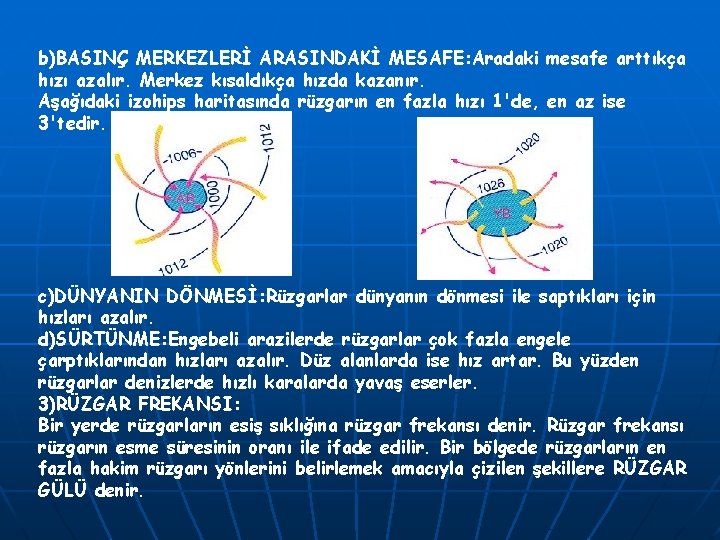 b)BASINÇ MERKEZLERİ ARASINDAKİ MESAFE:Aradaki mesafe arttıkça hızı azalır. Merkez kısaldıkça hızda kazanır.
Aşağıdaki izohips haritasında rüzgarın en fazla hızı 1'de, en az ise 3'tedir.

1006
1012
AB
1000
1012

1020
1026
YB
1020

c)DÜNYANIN DÖNMESİ:Rüzgarlar dünyanın dönmesi ile saptıkları için hızları azalır.
d)SÜRTÜNME:Engebeli arazilerde rüzgarlar çok fazla engele çarptıklarından hızları azalır. Düz alanlarda ise hız artar. Bu yüzden rüzgarlar denizlerde hızlı karalarda yavaş eserler.
3)RÜZGAR FREKANSI:
Bir yerde rüzgarların esiş sıklığına rüzgar frekansı denir. Rüzgar frekansı rüzgarın esme süresinin oranı ile ifade edilir. Bir bölgede rüzgarların en fazla hakim rüzgarı yönlerini belirlemek amacıyla çizilen şekillere RÜZGAR GÜLÜ denir.